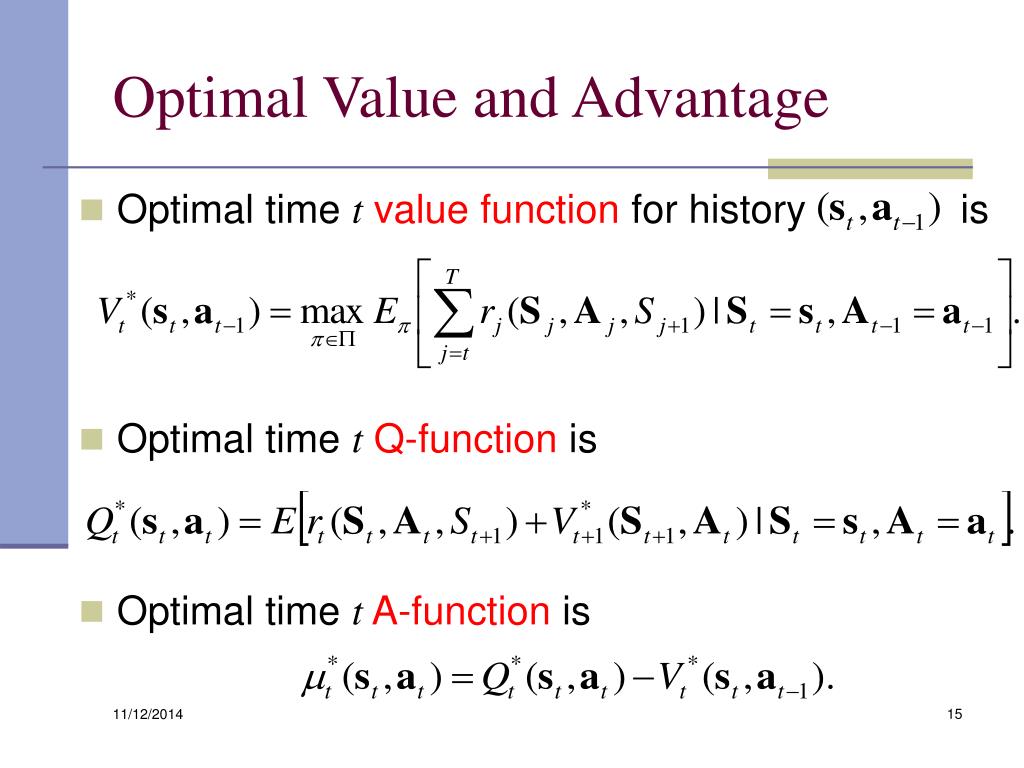 Optimal Value and Advantage

Optimal time $t$ value function for history $(\mathbf{s}_t, \mathbf{a}_{t-1})$ is

$V_t^*(\mathbf{s}_t, \mathbf{a}_{t-1}) = \max_{\pi \in \Pi} E_\pi \left[ \sum_{j=t}^{T} r_j(\mathbf{S}_j, \mathbf{A}_j, S_{j+1}) \mid \mathbf{S}_t = \mathbf{s}_t, \mathbf{A}_{t-1} = \mathbf{a}_{t-1} \right].$

Optimal time $t$ Q-function is

$Q_t^*(\mathbf{s}_t, \mathbf{a}_t) = E\left[ r_t(\mathbf{S}_t, \mathbf{A}_t, S_{t+1}) + V_{t+1}^*(\mathbf{S}_{t+1}, \mathbf{A}_t) \mid \mathbf{S}_t = \mathbf{s}_t, \mathbf{A}_t = \mathbf{a}_t \right].$

Optimal time $t$ A-function is

$\mu_t^*(\mathbf{s}_t, \mathbf{a}_t) = Q_t^*(\mathbf{s}_t, \mathbf{a}_t) - V_t^*(\mathbf{s}_t, \mathbf{a}_{t-1}).$

11/12/2014

15